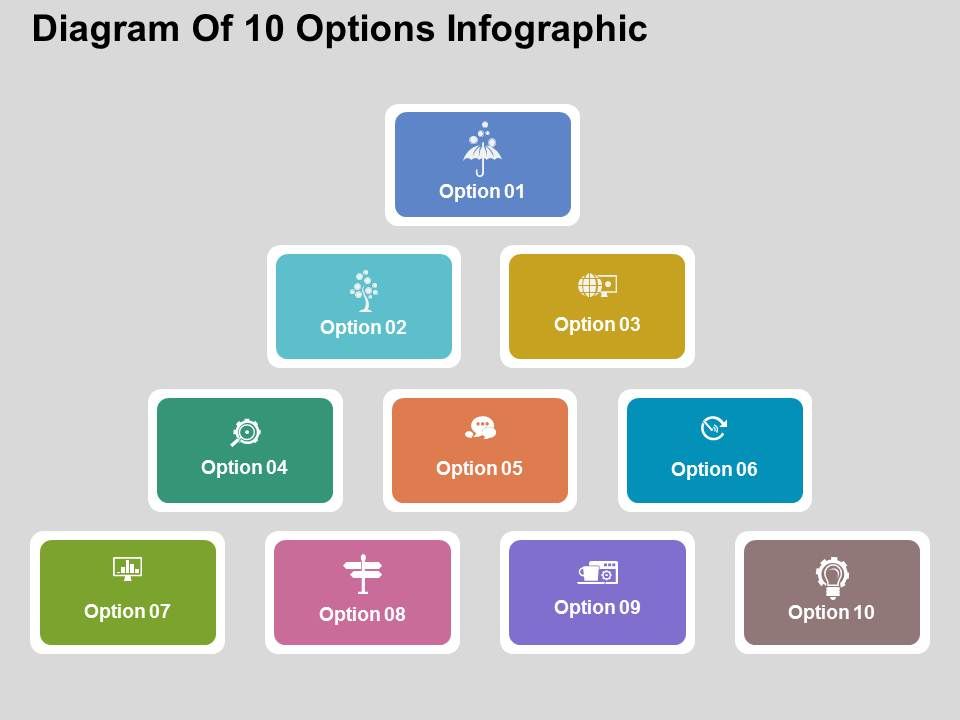 Diagram Of 10 Options Infographic

Option 01

Option 02

Option 03

Option 04

Option 05

Option 06

Option 07

Option 08

Option 09

Option 10